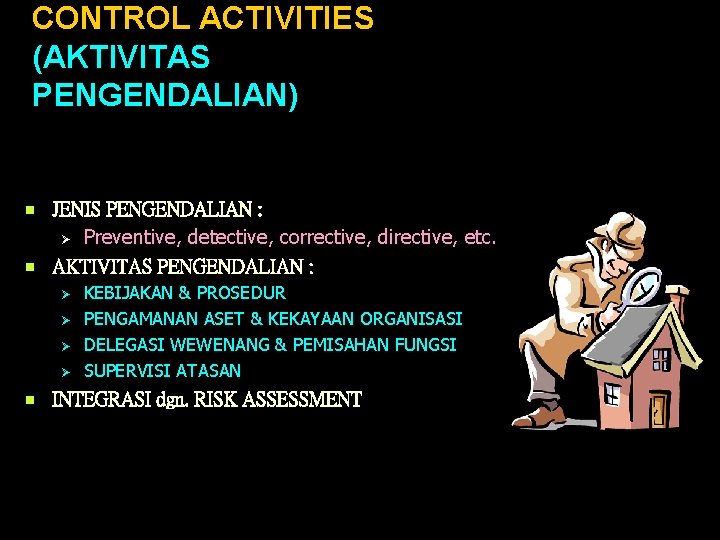 CONTROL ACTIVITIES
(AKTIVITAS PENGENDALIAN)

- JENIS PENGENDALIAN :
  - Preventive, detective, corrective, directive, etc.
- AKTIVITAS PENGENDALIAN :
  - KEBIJAKAN & PROSEDUR
  - PENGAMANAN ASET & KEKAYAAN ORGANISASI
  - DELEGASI WEWENANG & PEMISAHAN FUNGSI
  - SUPERVISI ATASAN
- INTEGRASI dgn. RISK ASSESSMENT